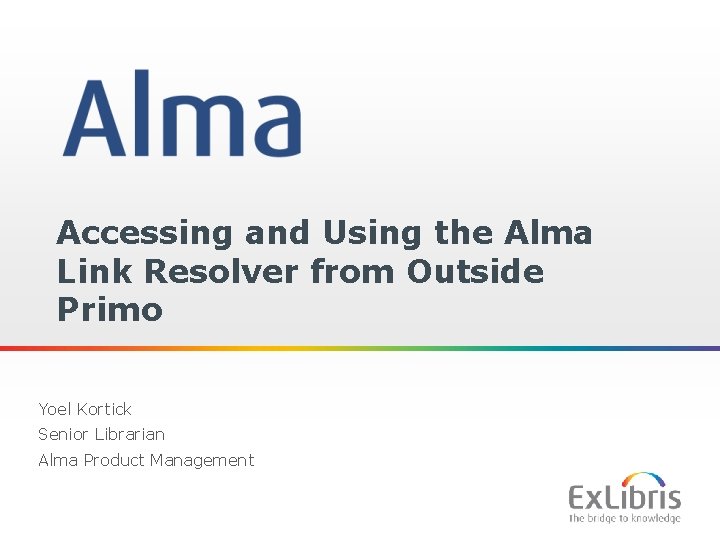 Alma

Accessing and Using the Alma Link Resolver from Outside Primo

Yoel Kortick
Senior Librarian
Alma Product Management

ExLibris
the bridge to knowledge